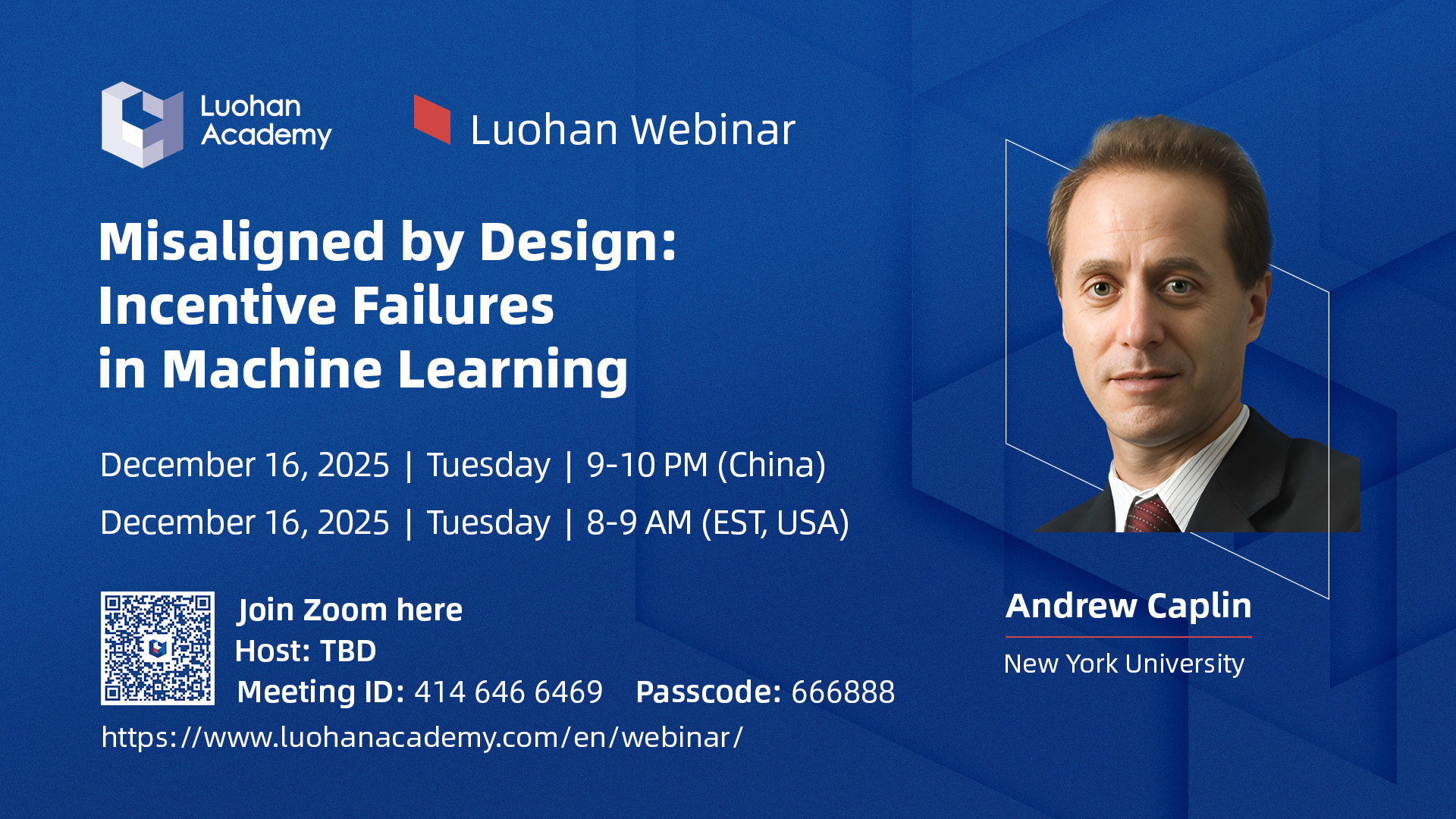 Luohan Academy

Luohan Webinar

Misaligned by Design: Incentive Failures in Machine Learning

December 16, 2025 | Tuesday | 9-10 PM (China)

December 16, 2025 | Tuesday | 8-9 AM (EST, USA)

Join Zoom here
Host: TBD
Meeting ID: 414 646 6469 Passcode: 666888
https://www.luohanacademy.com/en/webinar/

Andrew Caplin

New York University